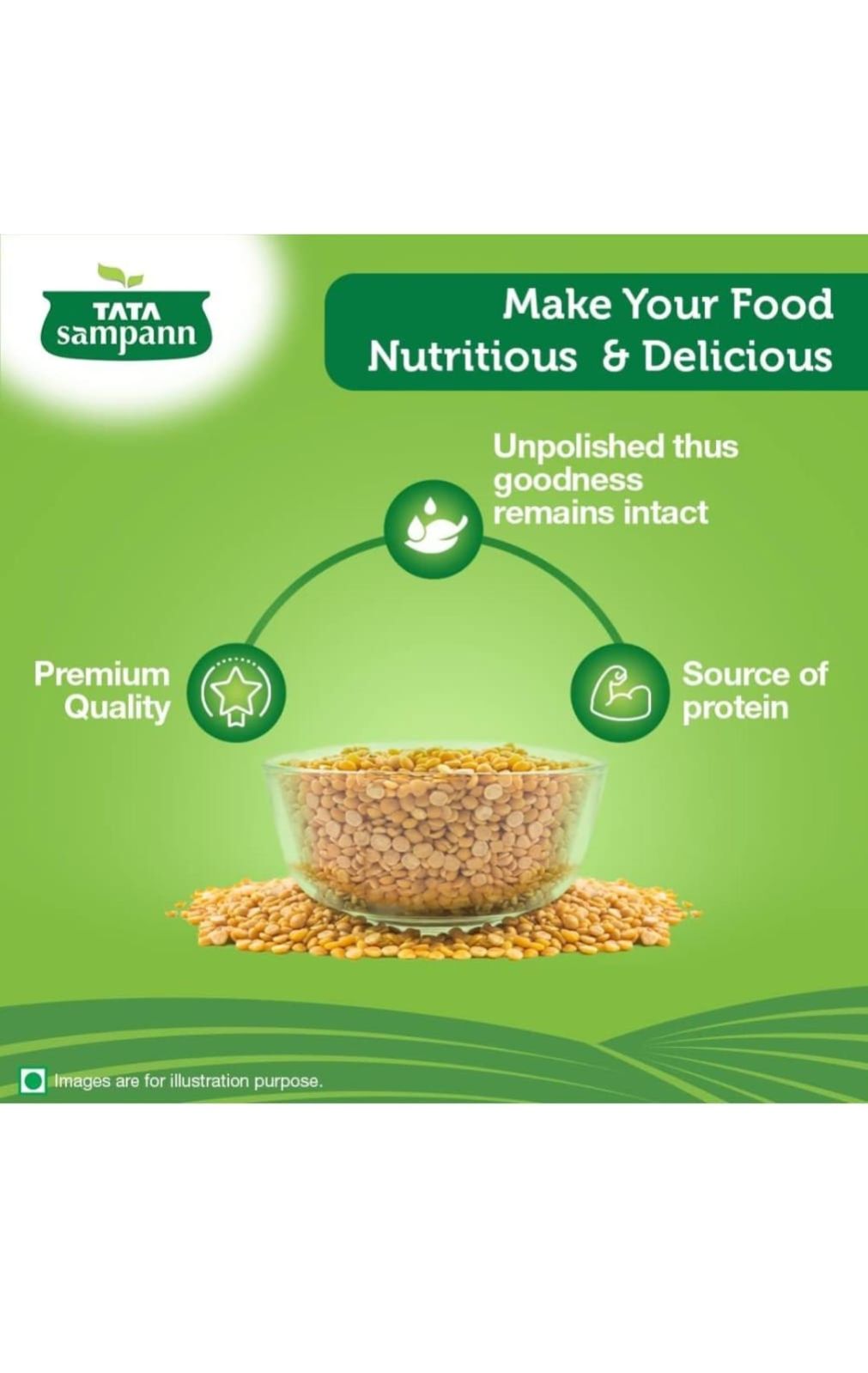 TATA sampann

Make Your Food Nutritious & Delicious

Unpolished thus goodness remains intact

Premium Quality

Source of protein

Images are for illustration purpose.